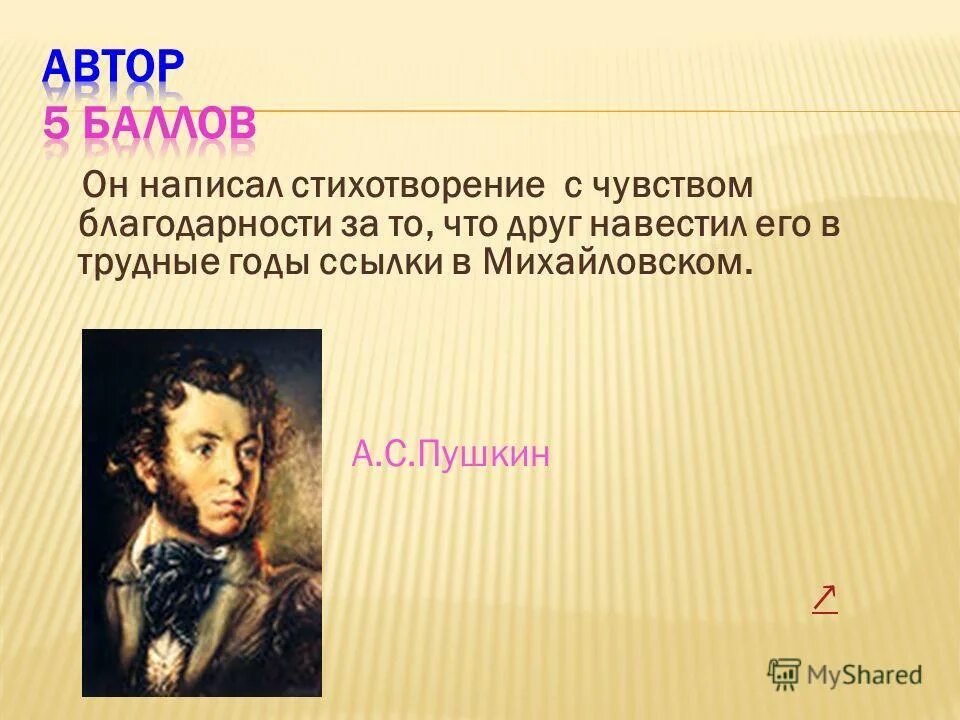 АВТОР
5 БАЛЛОВ

Он написал стихотворение с чувством благодарности за то, что друг навестил его в трудные годы ссылки в Михайловском.

А.С.Пушкин

↗

MyShared